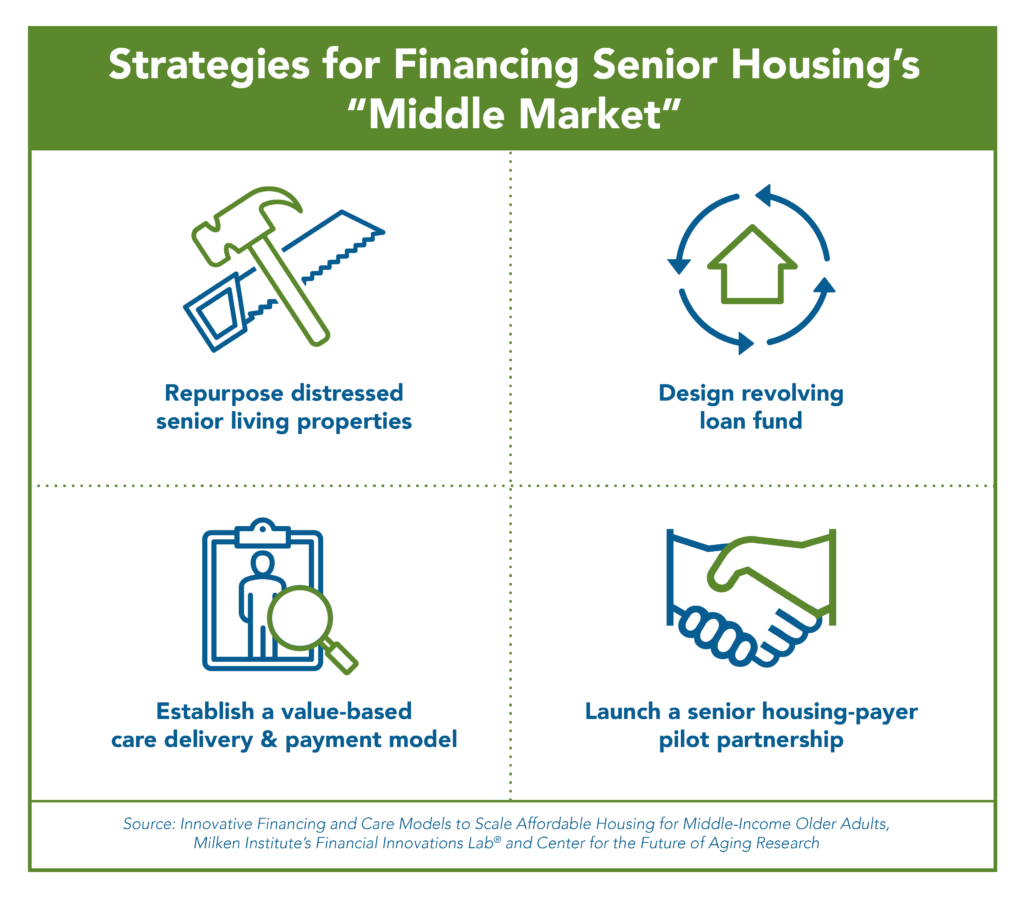 Strategies for Financing Senior Housing's "Middle Market"

Repurpose distressed senior living properties

Design revolving loan fund

Establish a value-based care delivery & payment model

Launch a senior housing-payer pilot partnership

Source: Innovative Financing and Care Models to Scale Affordable Housing for Middle-Income Older Adults, Milken Institute's Financial Innovations Lab® and Center for the Future of Aging Research